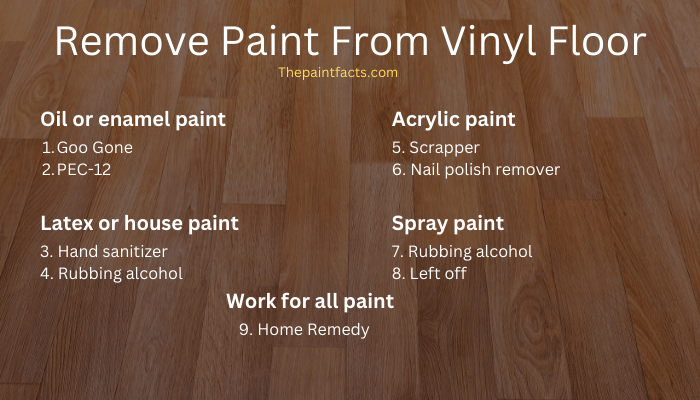 Remove Paint From Vinyl Floor

Thepaintfacts.com

Oil or enamel paint
1. Goo Gone
2. PEC-12

Latex or house paint
3. Hand sanitizer
4. Rubbing alcohol

Acrylic paint
5. Scrapper
6. Nail polish remover

Spray paint
7. Rubbing alcohol
8. Left off

Work for all paint
9. Home Remedy